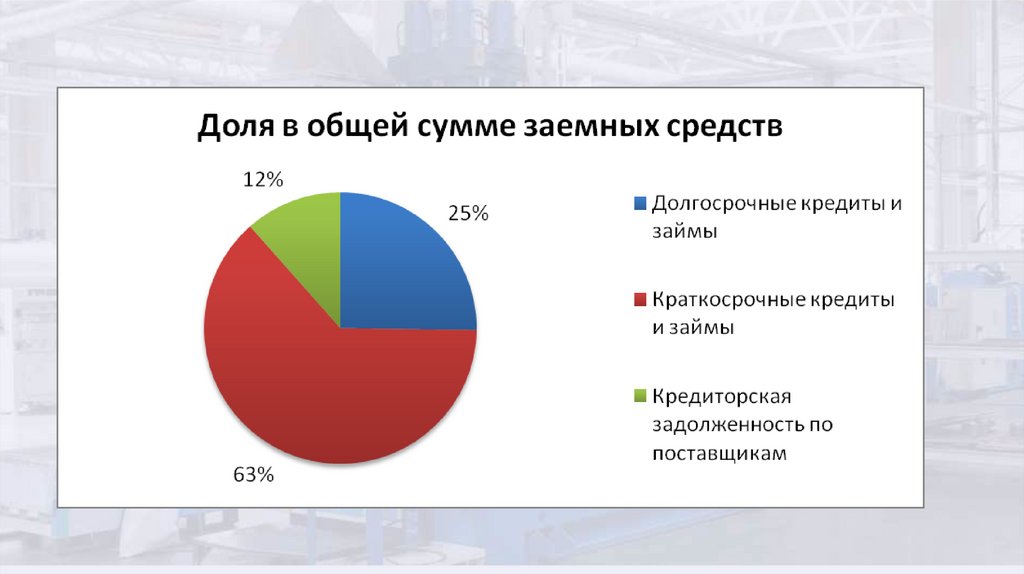 Доля в общей сумме заемных средств

12%

25%

63%

Долгосрочные кредиты и займы

Краткосрочные кредиты и займы

Кредиторская задолженность по поставщикам